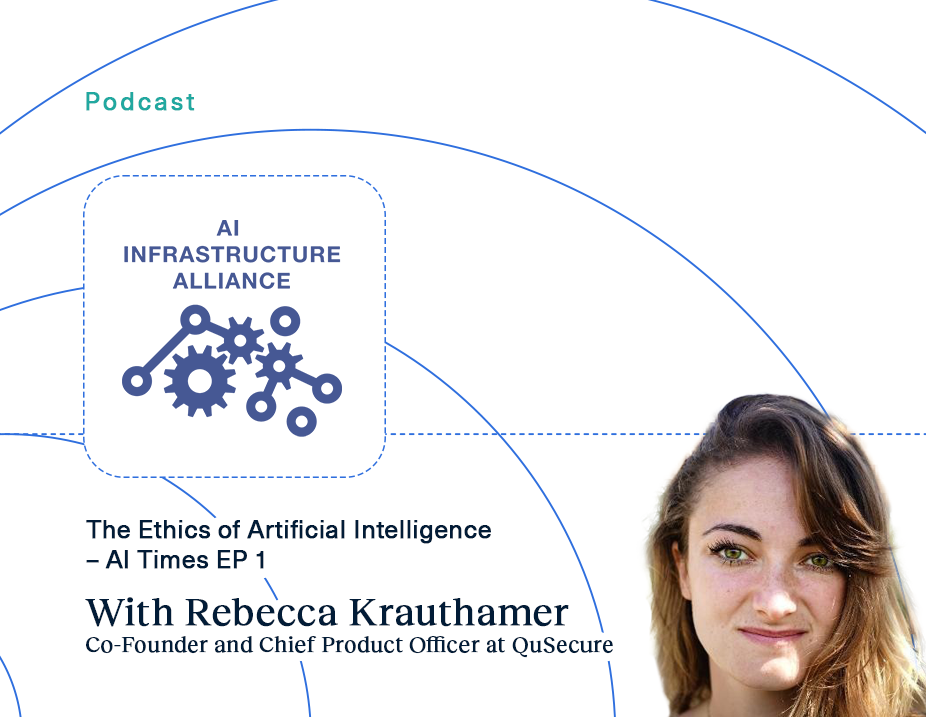 Podcast

AI INFRASTRUCTURE ALLIANCE

The Ethics of Artificial Intelligence – AI Times EP 1

With Rebecca Krauthamer
Co-Founder and Chief Product Officer at QuSecure